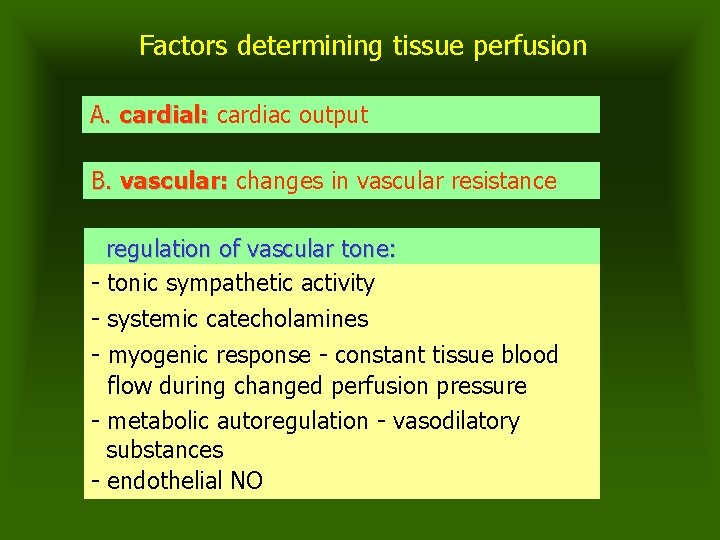 Factors determining tissue perfusion

A. cardial: cardiac output

B. vascular: changes in vascular resistance

regulation of vascular tone:

- tonic sympathetic activity

- systemic catecholamines

- myogenic response - constant tissue blood flow during changed perfusion pressure

- metabolic autoregulation - vasodilatory substances

- endothelial NO